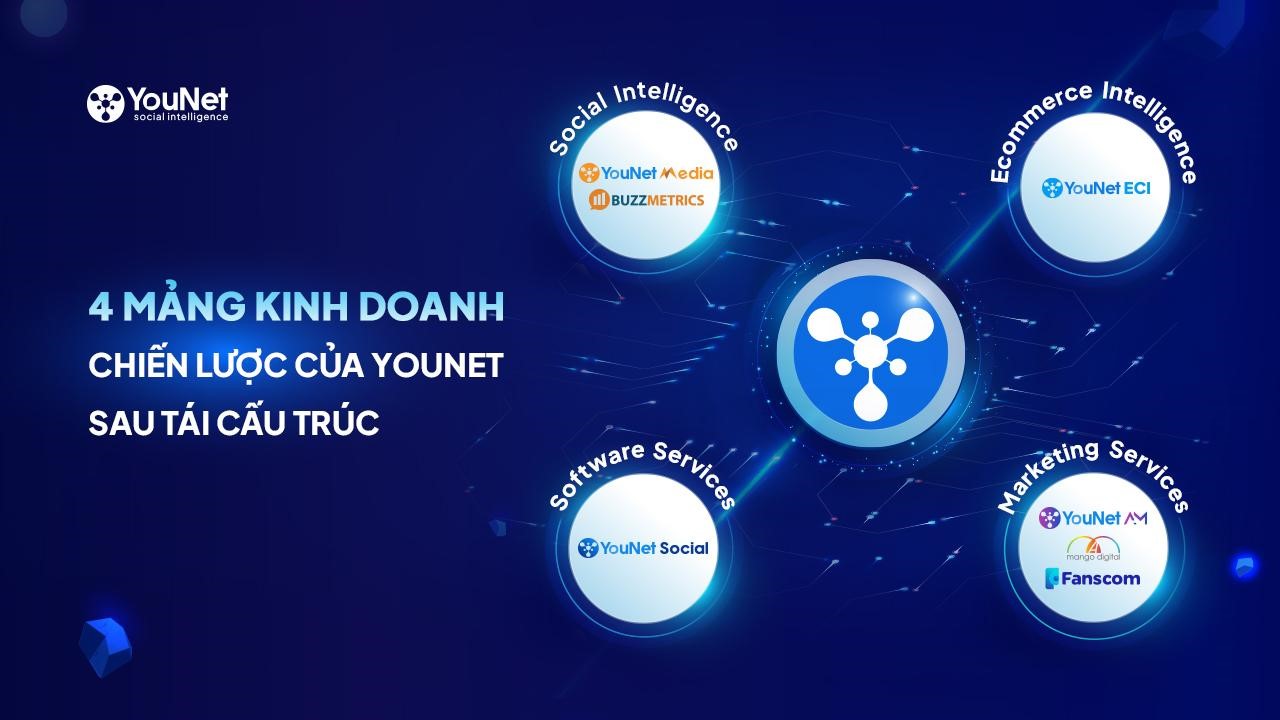 YouNet
social intelligence

4 MẢNG KINH DOANH
CHIẾN LƯỢC CỦA YOUNET
SAU TÁI CẤU TRÚC

Social Intelligence
YouNet Media
BUZZMETRICS

Ecommerce Intelligence
YouNet ECI

Software Services
YouNet Social

Marketing Services
YouNet AM
mango digital
Fanscom